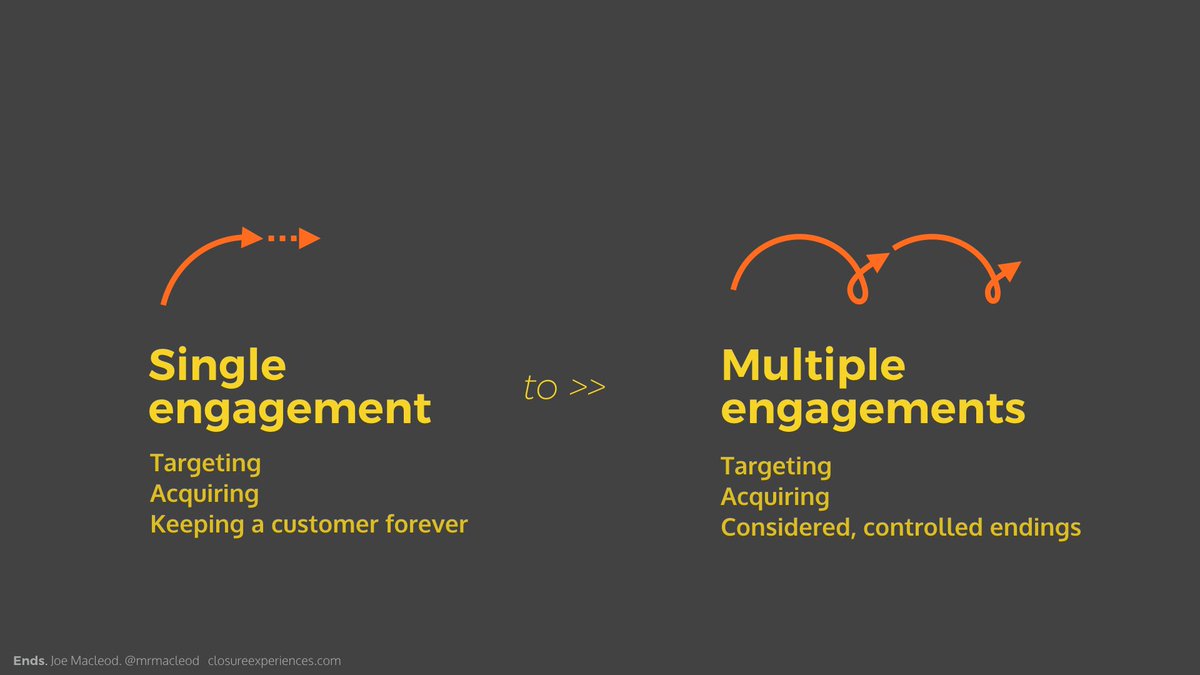 Single engagement

Targeting
Acquiring
Keeping a customer forever

to >>

Multiple engagements

Targeting
Acquiring
Considered, controlled endings

Ends. Joe Macleod. @mrmacleod closureexperiences.com